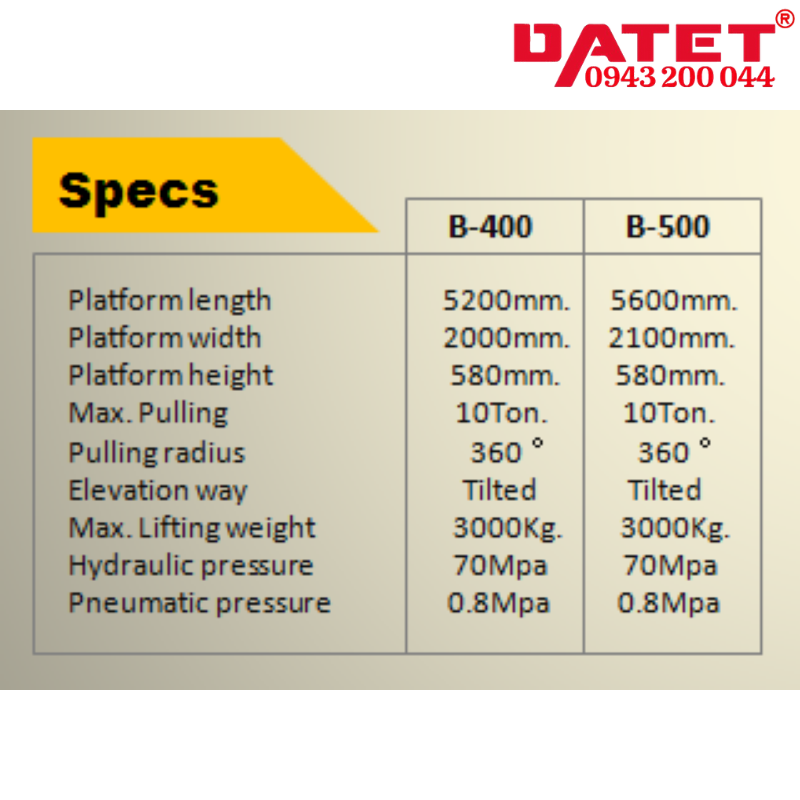 DATET®
0943 200 044

Specs

| | B-400 | B-500 |
|---|---|---|
| Platform length | 5200mm. | 5600mm. |
| Platform width | 2000mm. | 2100mm. |
| Platform height | 580mm. | 580mm. |
| Max. Pulling | 10Ton. | 10Ton. |
| Pulling radius | 360 ° | 360 ° |
| Elevation way | Tilted | Tilted |
| Max. Lifting weight | 3000Kg. | 3000Kg. |
| Hydraulic pressure | 70Mpa | 70Mpa |
| Pneumatic pressure | 0.8Mpa | 0.8Mpa |